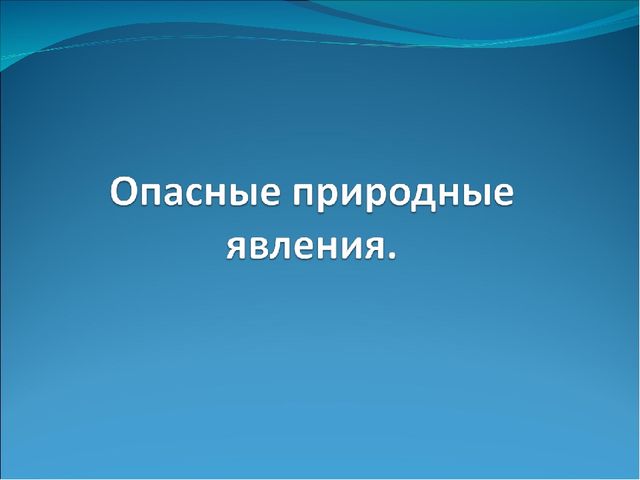 Опасные природные явления.